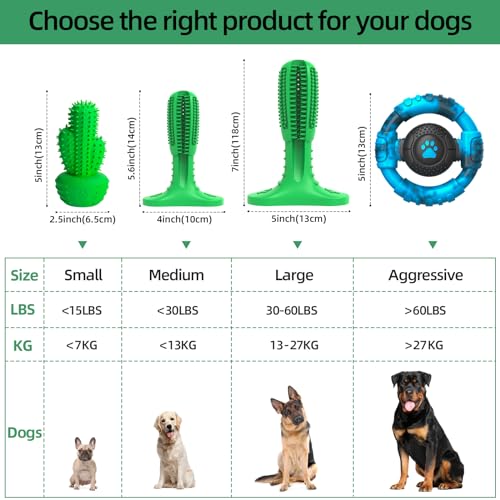 Choose the right product for your dogs

5inch(13cm)
2.5inch(6.5cm)

5.6inch(14cm)
4inch(10cm)

7inch(118cm)
5inch(13cm)

5inch(13cm)

| Size | Small | Medium | Large | Aggressive |
|---|---|---|---|---|
| LBS | <15LBS | <30LBS | 30-60LBS | >60LBS |
| KG | <7KG | <13KG | 13-27KG | >27KG |
| Dogs | | | | |